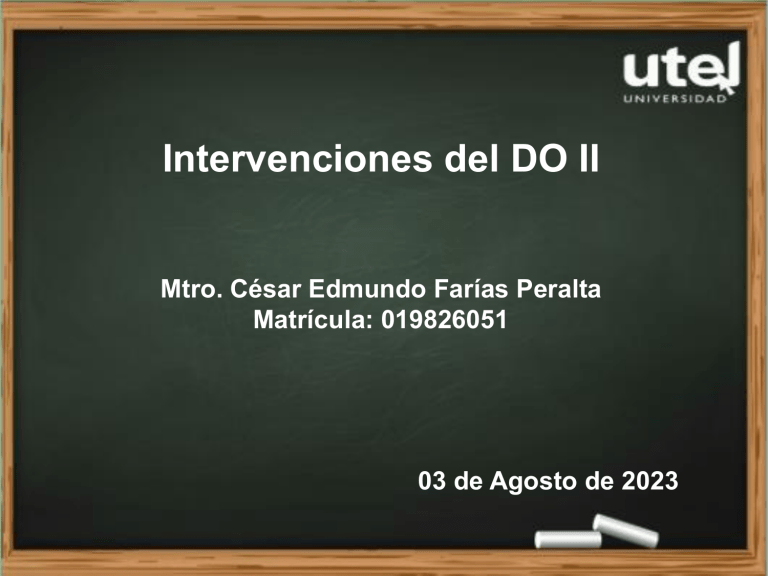 utel
UNIVERSIDAD

Intervenciones del DO II

Mtro. César Edmundo Farías Peralta
Matrícula: 019826051

03 de Agosto de 2023